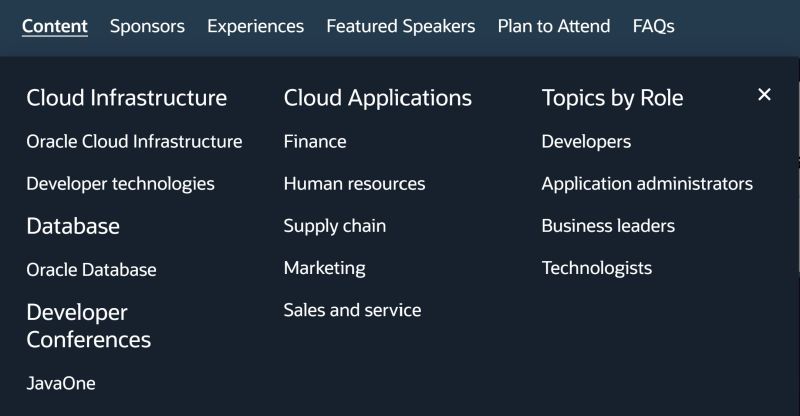 Content Sponsors Experiences Featured Speakers Plan to Attend FAQs

Cloud Infrastructure

Oracle Cloud Infrastructure

Developer technologies

Database

Oracle Database

Developer Conferences

JavaOne

Cloud Applications

Finance

Human resources

Supply chain

Marketing

Sales and service

Topics by Role

Developers

Application administrators

Business leaders

Technologists

×